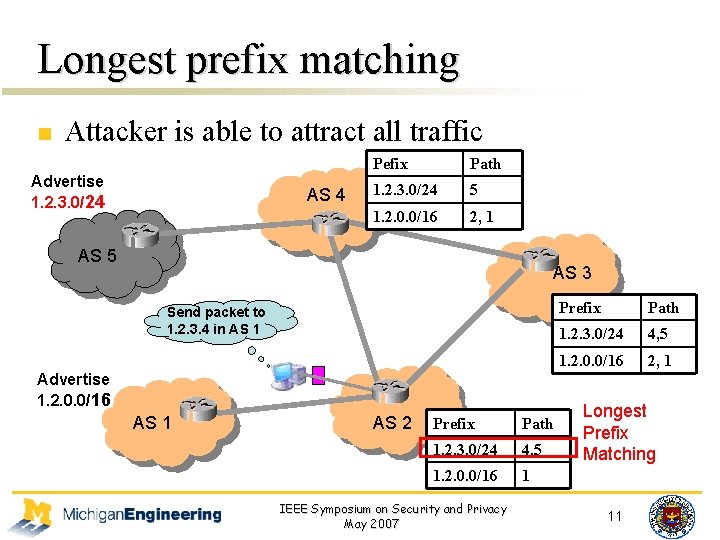 Longest prefix matching

Attacker is able to attract all traffic

Advertise
1.2.3.0/24

AS 5

AS 4

| Pefix | Path |
|---|---|
| 1.2.3.0/24 | 5 |
| 1.2.0.0/16 | 2, 1 |

AS 3

| Prefix | Path |
|---|---|
| 1.2.3.0/24 | 4,5 |
| 1.2.0.0/16 | 2, 1 |

Send packet to 1.2.3.4 in AS 1

Advertise
1.2.0.0/16

AS 1

AS 2

| Prefix | Path |
|---|---|
| 1.2.3.0/24 | 4,5 |
| 1.2.0.0/16 | 1 |

Longest Prefix Matching

MichiganEngineering

IEEE Symposium on Security and Privacy
May 2007

11